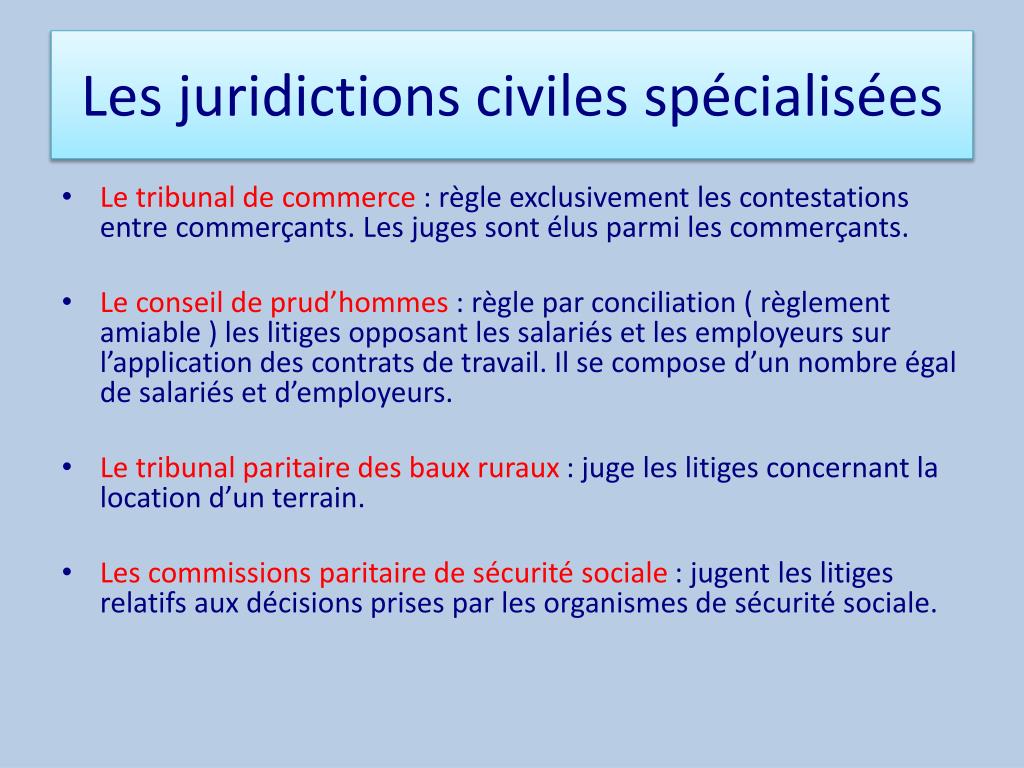 Les juridictions civiles spécialisées

• Le tribunal de commerce : règle exclusivement les contestations entre commerçants. Les juges sont élus parmi les commerçants.

• Le conseil de prud’hommes : règle par conciliation ( règlement amiable ) les litiges opposant les salariés et les employeurs sur l’application des contrats de travail. Il se compose d’un nombre égal de salariés et d’employeurs.

• Le tribunal paritaire des baux ruraux : juge les litiges concernant la location d’un terrain.

• Les commissions paritaire de sécurité sociale : jugent les litiges relatifs aux décisions prises par les organismes de sécurité sociale.